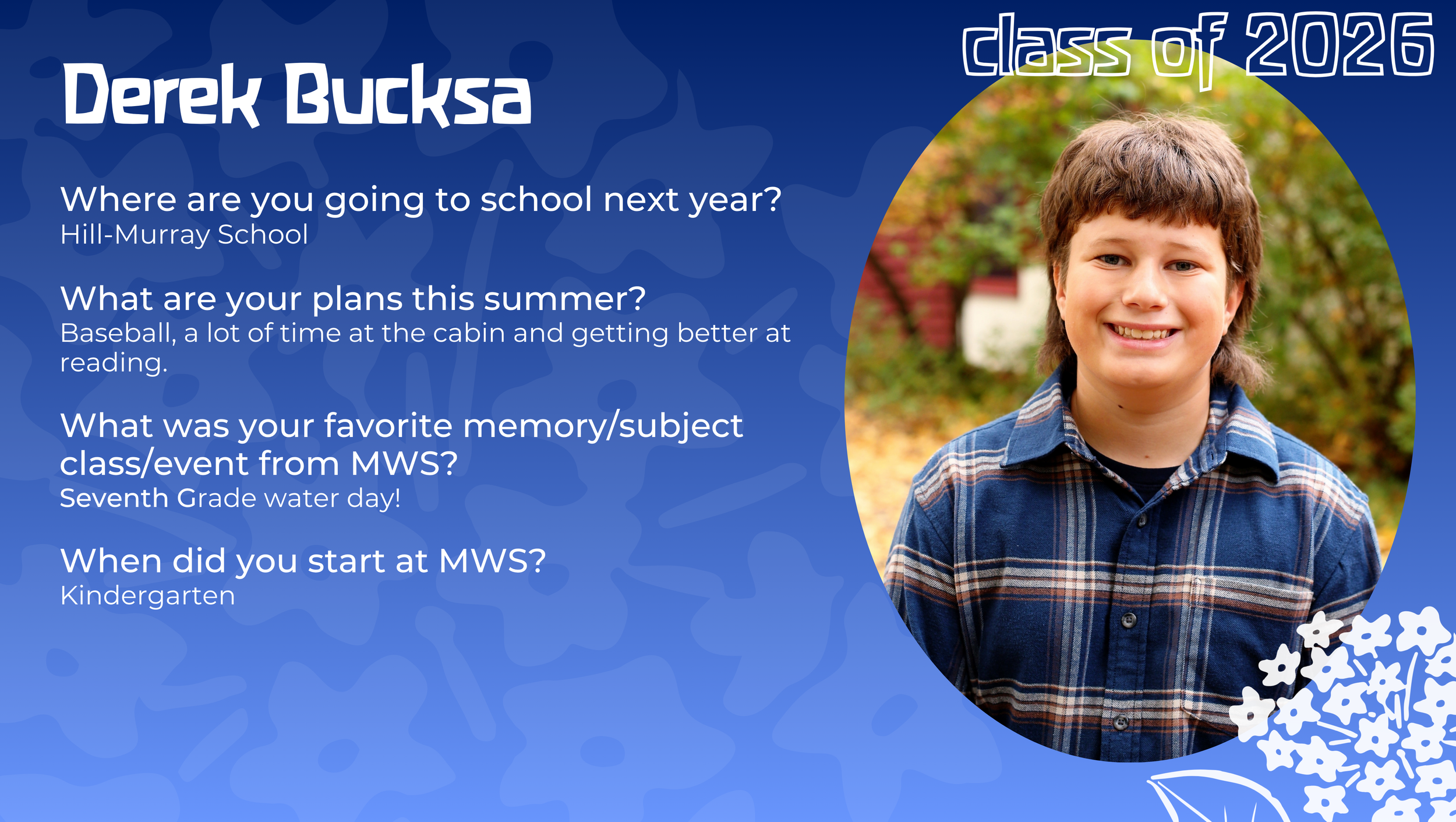 class of 2026

Derek Bucksa

Where are you going to school next year?
Hill-Murray School

What are your plans this summer?
Baseball, a lot of time at the cabin and getting better at reading.

What was your favorite memory/subject class/event from MWS?
Seventh Grade water day!

When did you start at MWS?
Kindergarten